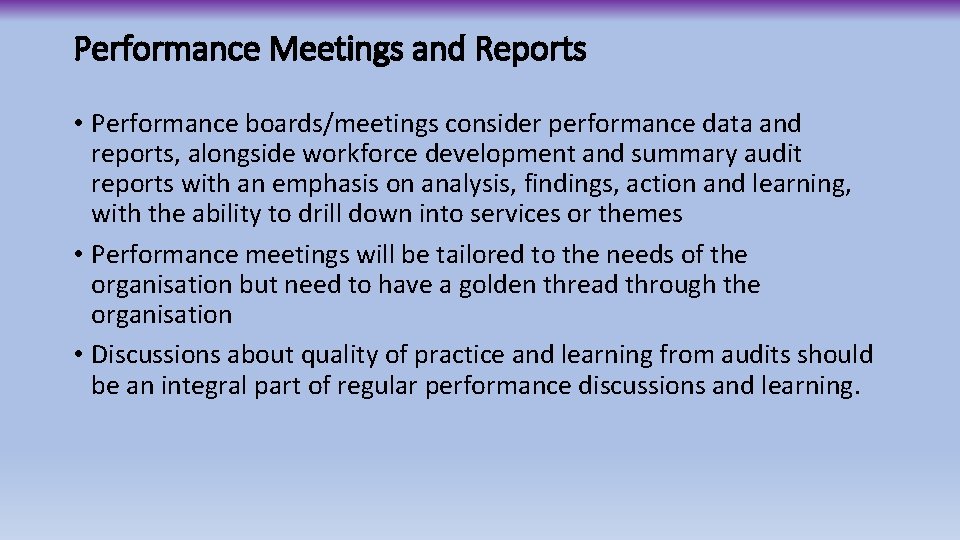 Performance Meetings and Reports

• Performance boards/meetings consider performance data and reports, alongside workforce development and summary audit reports with an emphasis on analysis, findings, action and learning, with the ability to drill down into services or themes

• Performance meetings will be tailored to the needs of the organisation but need to have a golden thread through the organisation

• Discussions about quality of practice and learning from audits should be an integral part of regular performance discussions and learning.